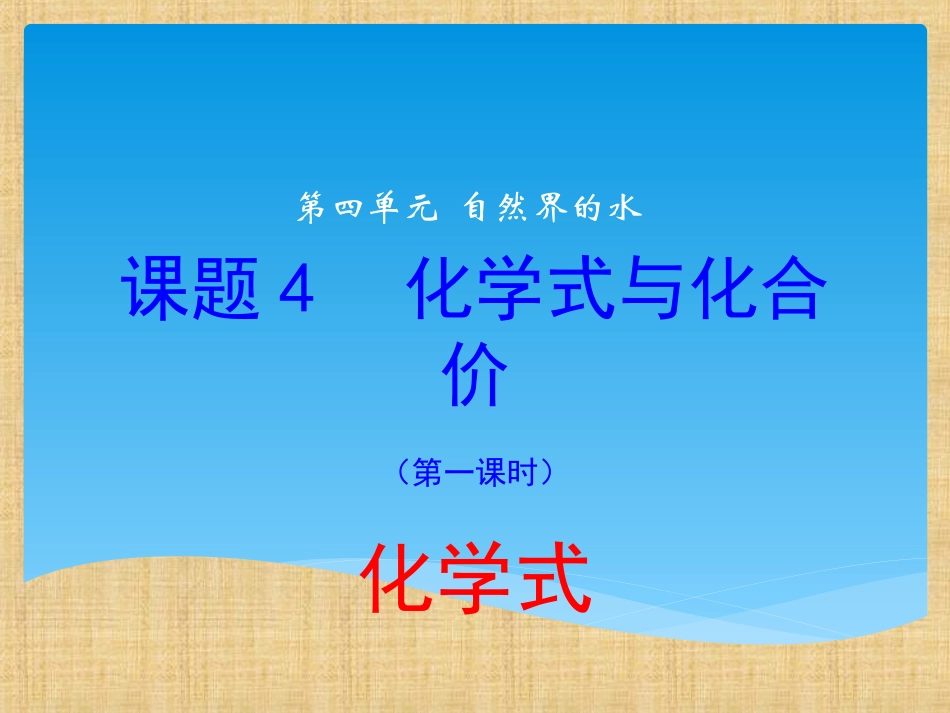 第四单元 自然界的水

课题 4 化学式与化合价

（第一课时）

化学式